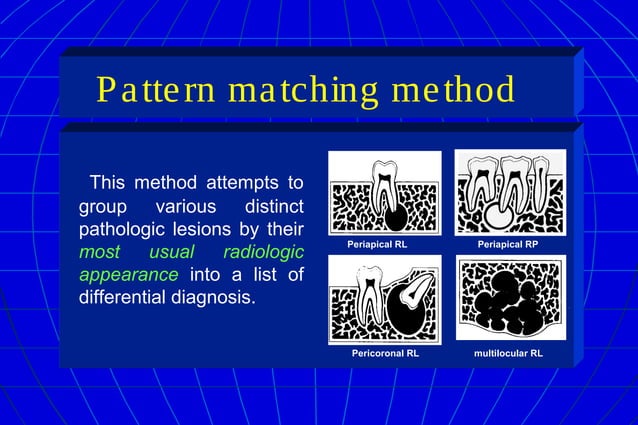 Pattern matching method

This method attempts to group various distinct pathologic lesions by their most usual radiologic appearance into a list of differential diagnosis.

Periapical RL

Periapical RP

Pericoronal RL

multilocular RL